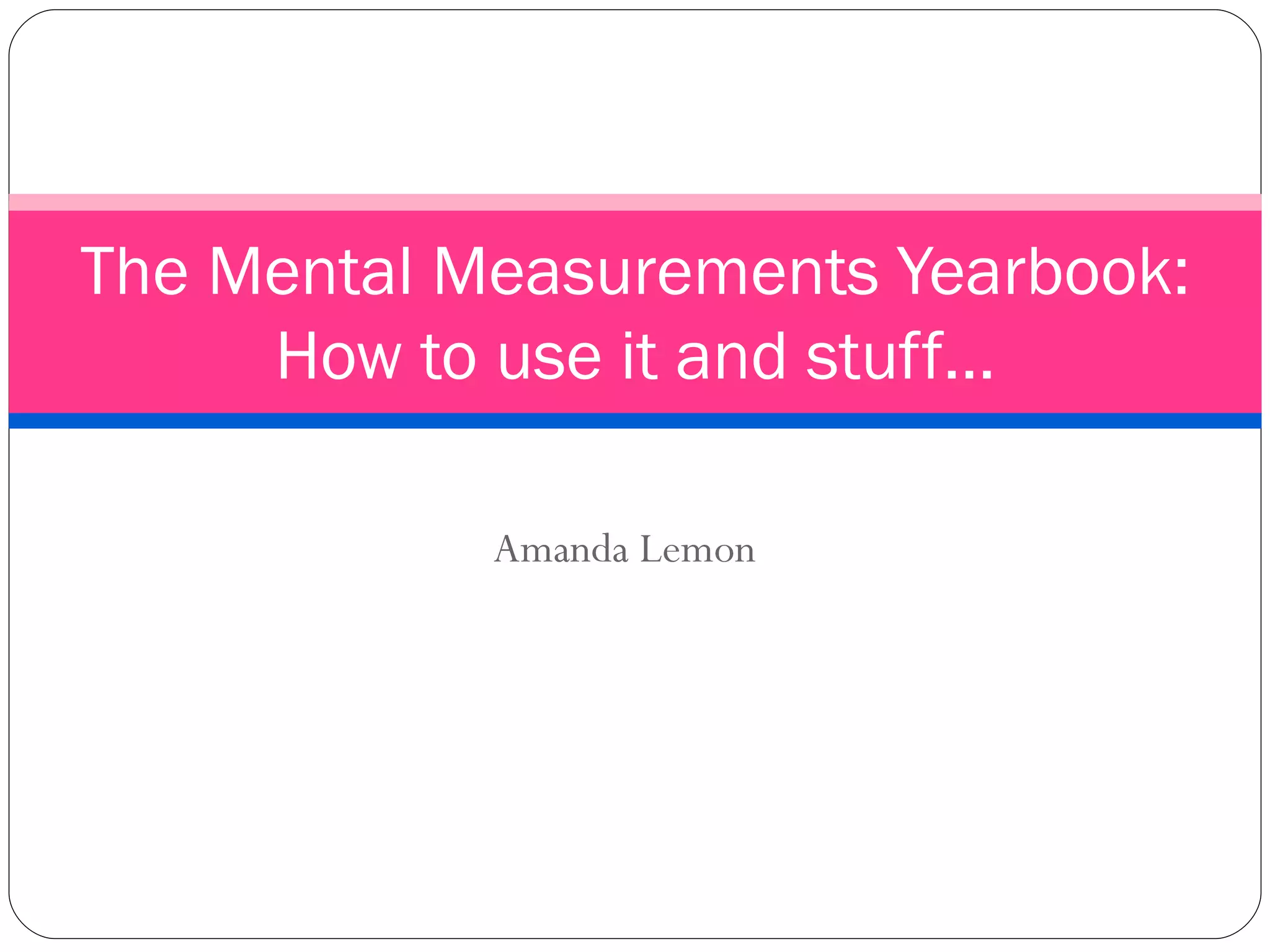 The Mental Measurements Yearbook: How to use it and stuff…

Amanda Lemon